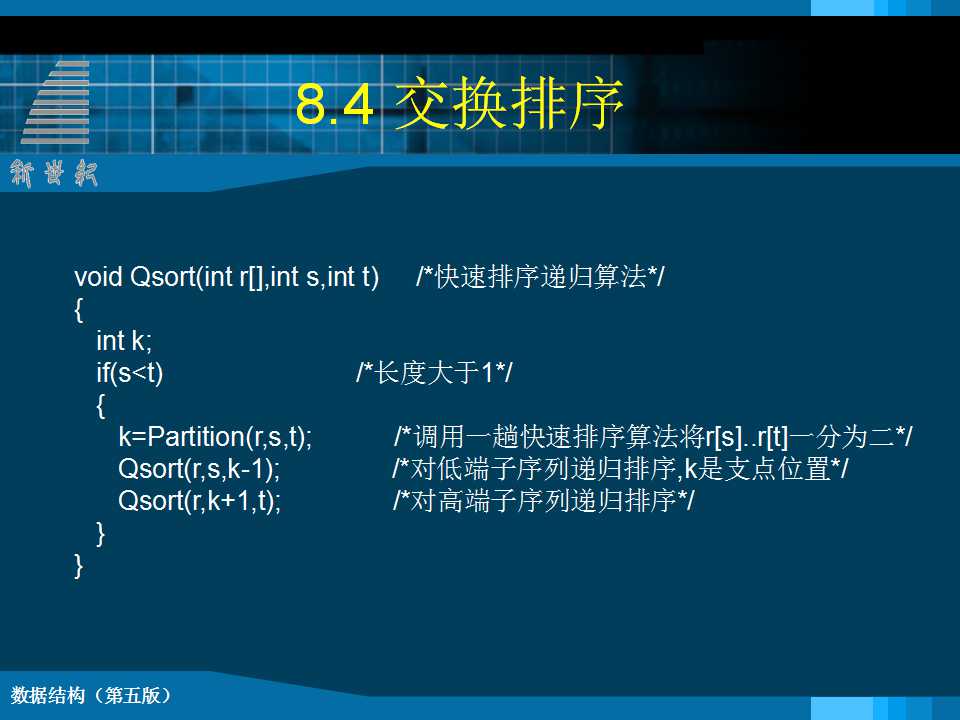 8.4 交换排序

新世纪

void Qsort(int r[],int s,int t) /*快速排序递归算法*/
{
int k;
if(s<t) /*长度大于1*/
{
k=Partition(r,s,t); /*调用一趟快速排序算法将r[s]..r[t]一分为二*/
Qsort(r,s,k-1); /*对低端子序列递归排序,k是支点位置*/
Qsort(r,k+1,t); /*对高端子序列递归排序*/
}
}

数据结构（第五版）